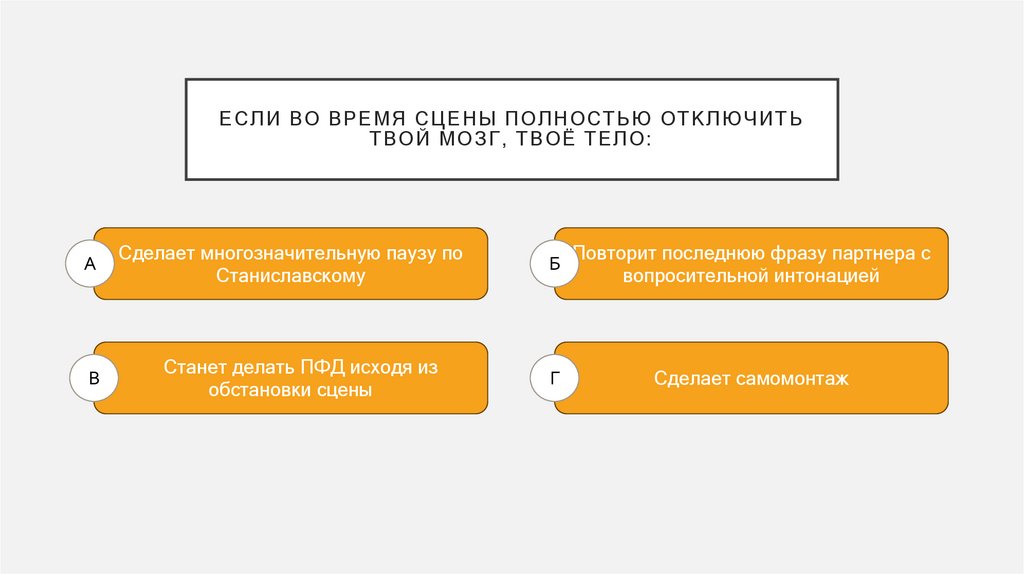 ЕСЛИ ВО ВРЕМЯ СЦЕНЫ ПОЛНОСТЬЮ ОТКЛЮЧИТЬ ТВОЙ МОЗГ, ТВОЁ ТЕЛО:

А
Сделает многозначительную паузу по Станиславскому

Б
Повторит последнюю фразу партнера с вопросительной интонацией

В
Станет делать ПФД исходя из обстановки сцены

Г
Сделает самомонтаж